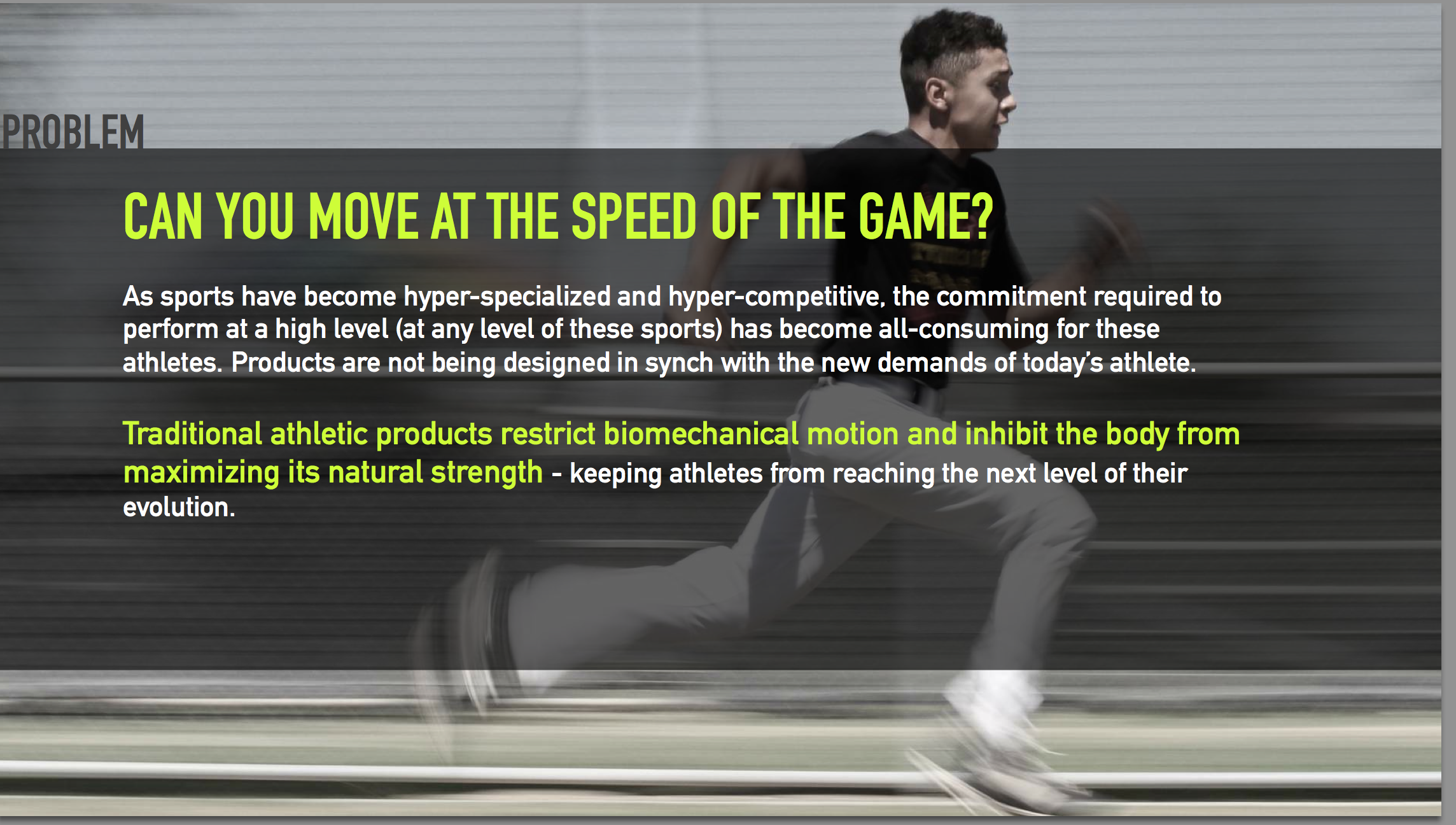 PROBLEM

CAN YOU MOVE AT THE SPEED OF THE GAME?

As sports have become hyper-specialized and hyper-competitive, the commitment required to perform at a high level (at any level of these sports) has become all-consuming for these athletes. Products are not being designed in synch with the new demands of today's athlete.

Traditional athletic products restrict biomechanical motion and inhibit the body from maximizing its natural strength - keeping athletes from reaching the next level of their evolution.